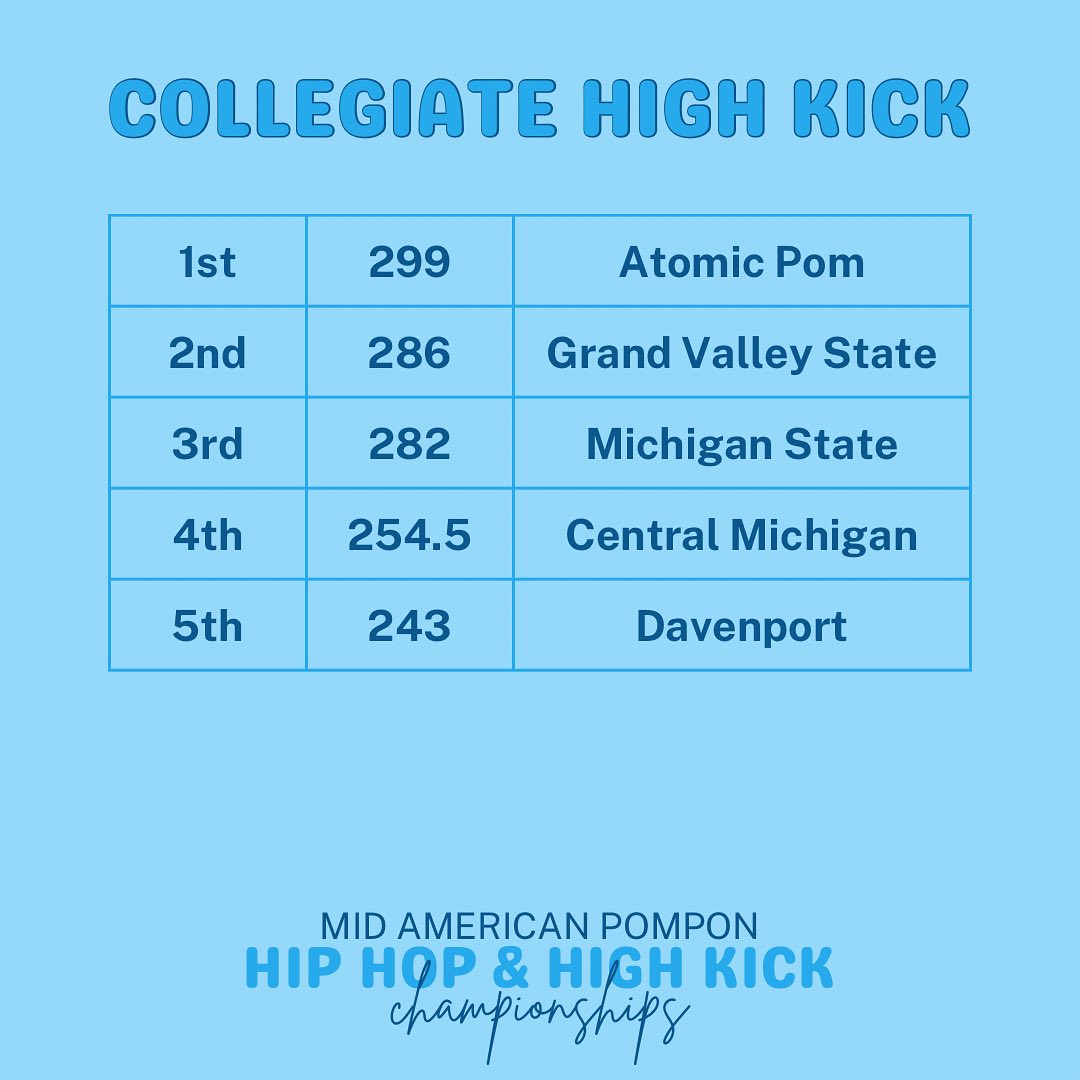 COLLEGIATE HIGH KICK

| 1st | 299 | Atomic Pom |
|---|---|---|
| 2nd | 286 | Grand Valley State |
| 3rd | 282 | Michigan State |
| 4th | 254.5 | Central Michigan |
| 5th | 243 | Davenport |

MID AMERICAN POMPON
HIP HOP & HIGH KICK
championships